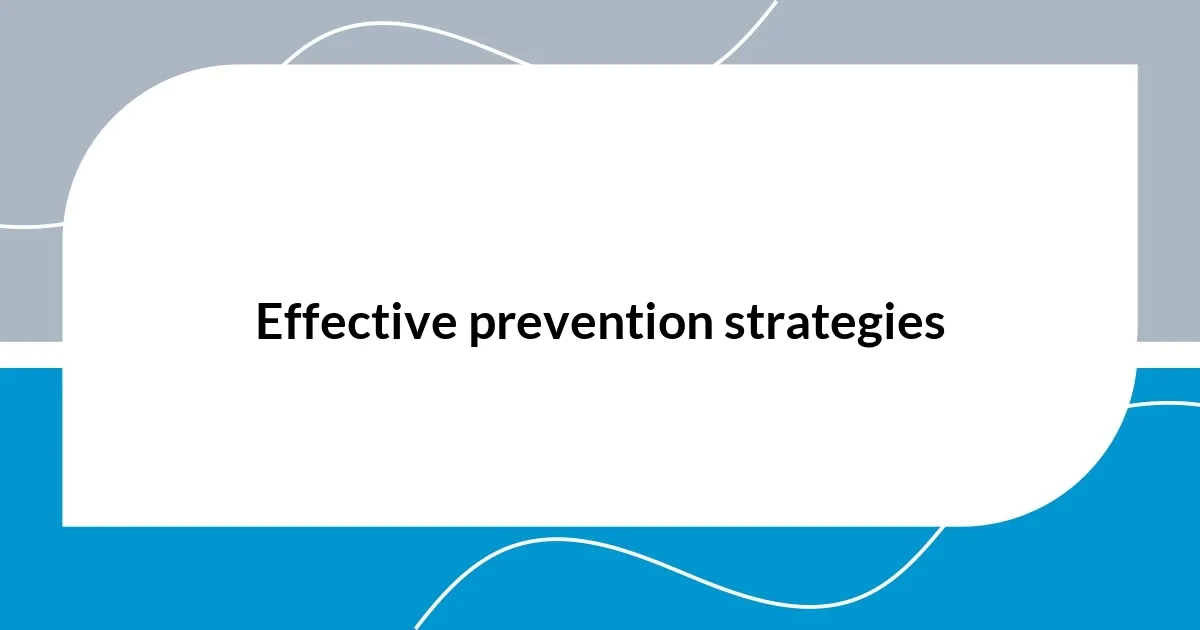 Effective prevention strategies